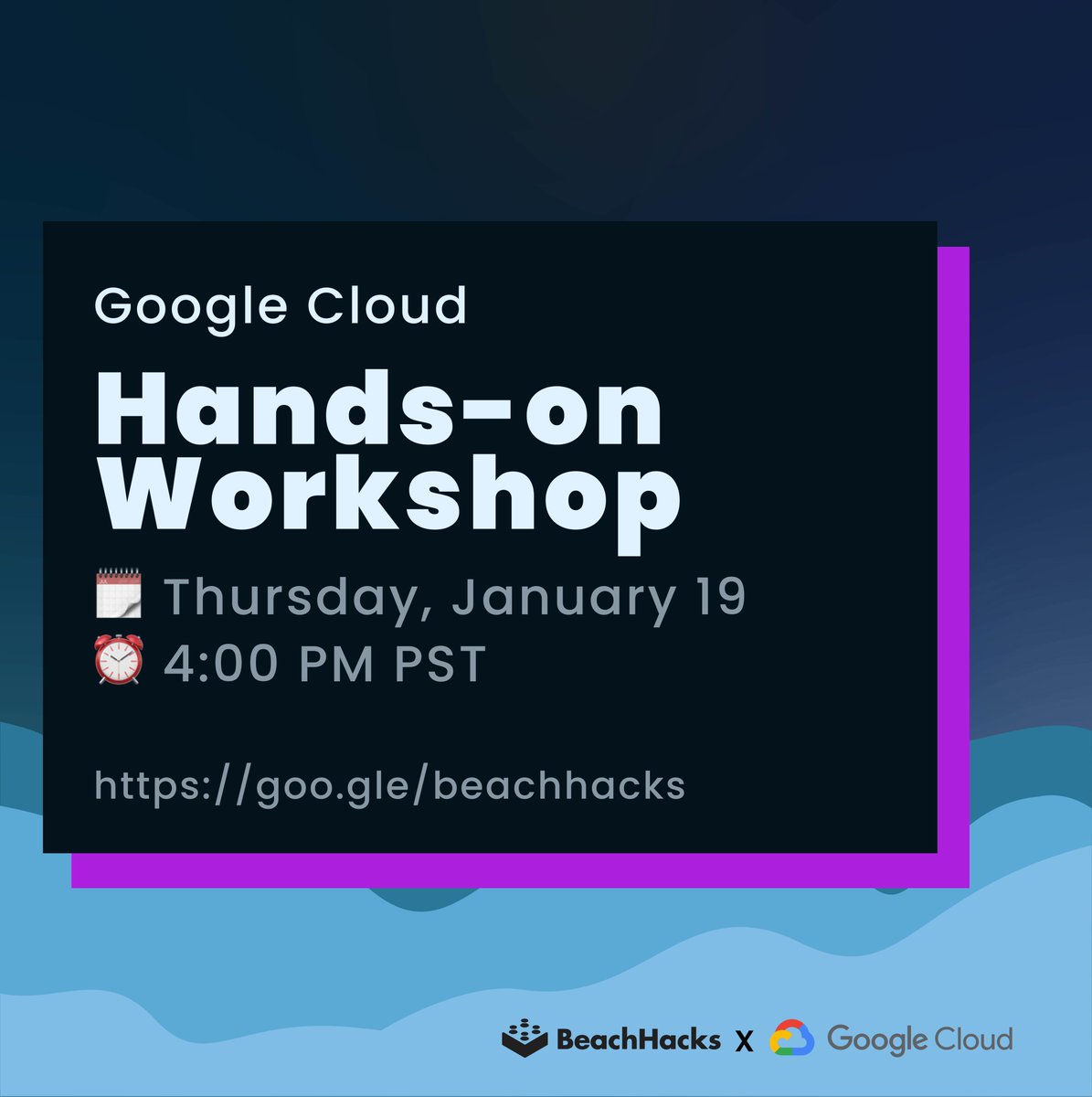 Google Cloud

Hands-on Workshop

🗓️ Thursday, January 19
⏰ 4:00 PM PST

https://goo.gle/beachhacks

BeachHacks X Google Cloud